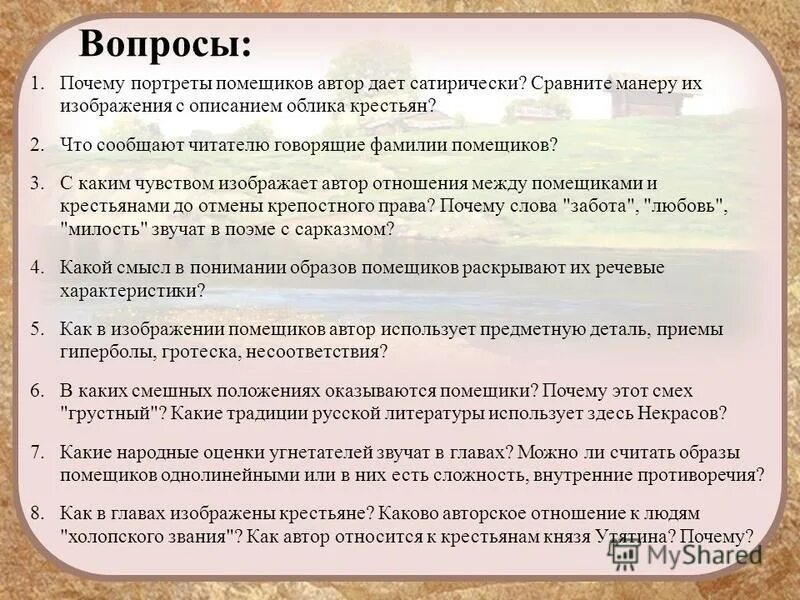 Вопросы:

1. Почему портреты помещиков автор дает сатирически? Сравните манеру их изображения с описанием облика крестьян?

2. Что сообщают читателю говорящие фамилии помещиков?

3. С каким чувством изображает автор отношения между помещиками и крестьянами до отмены крепостного права? Почему слова "забота", "любовь", "милость" звучат в поэме с сарказмом?

4. Какой смысл в понимании образов помещиков раскрывают их речевые характеристики?

5. Как в изображении помещиков автор использует предметную деталь, приемы гиперболы, гротеска, несоответствия?

6. В каких смешных положениях оказываются помещики? Почему этот смех "грустный"? Какие традиции русской литературы использует здесь Некрасов?

7. Какие народные оценки угнетателей звучат в главах? Можно ли считать образы помещиков однолинейными или в них есть сложность, внутренние противоречия?

8. Как в главах изображены крестьяне? Каково авторское отношение к людям "холопского звания"? Как автор относится к крестьянам князя Утятина? Почему?

MyShared